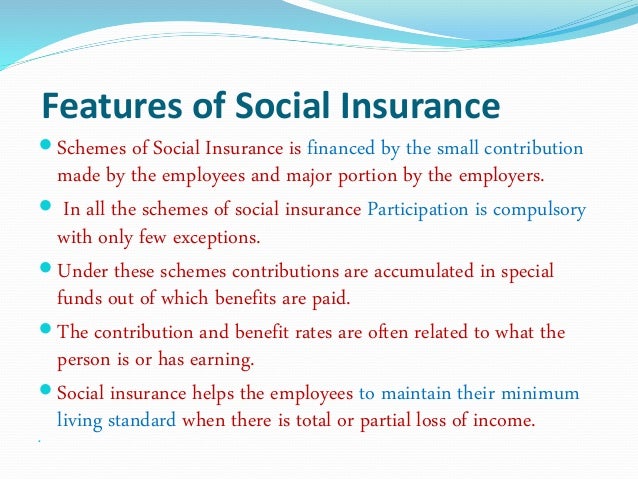 Features of Social Insurance

Schemes of Social Insurance is financed by the small contribution made by the employees and major portion by the employers.

In all the schemes of social insurance Participation is compulsory with only few exceptions.

Under these schemes contributions are accumulated in special funds out of which benefits are paid.

The contribution and benefit rates are often related to what the person is or has earning.

Social insurance helps the employees to maintain their minimum living standard when there is total or partial loss of income.